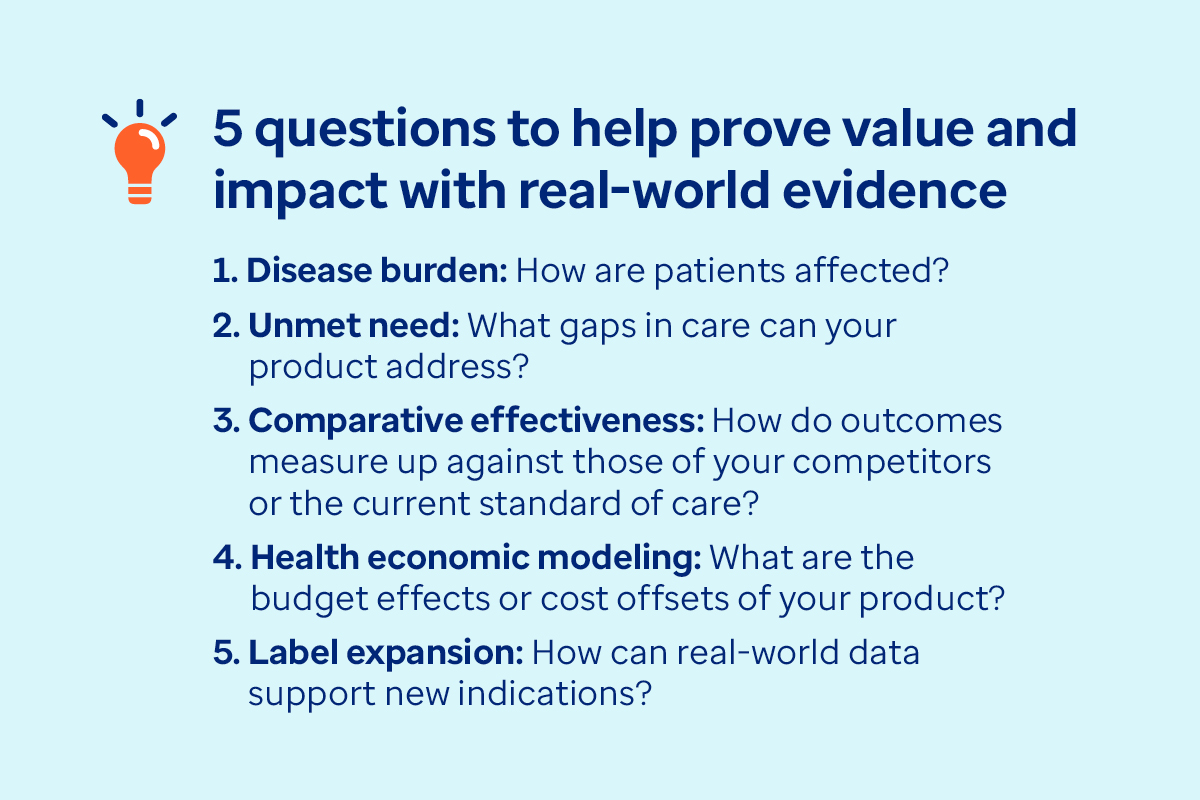 5 questions to help prove value and impact with real-world evidence

1. Disease burden: How are patients affected?

2. Unmet need: What gaps in care can your product address?

3. Comparative effectiveness: How do outcomes measure up against those of your competitors or the current standard of care?

4. Health economic modeling: What are the budget effects or cost offsets of your product?

5. Label expansion: How can real-world data support new indications?